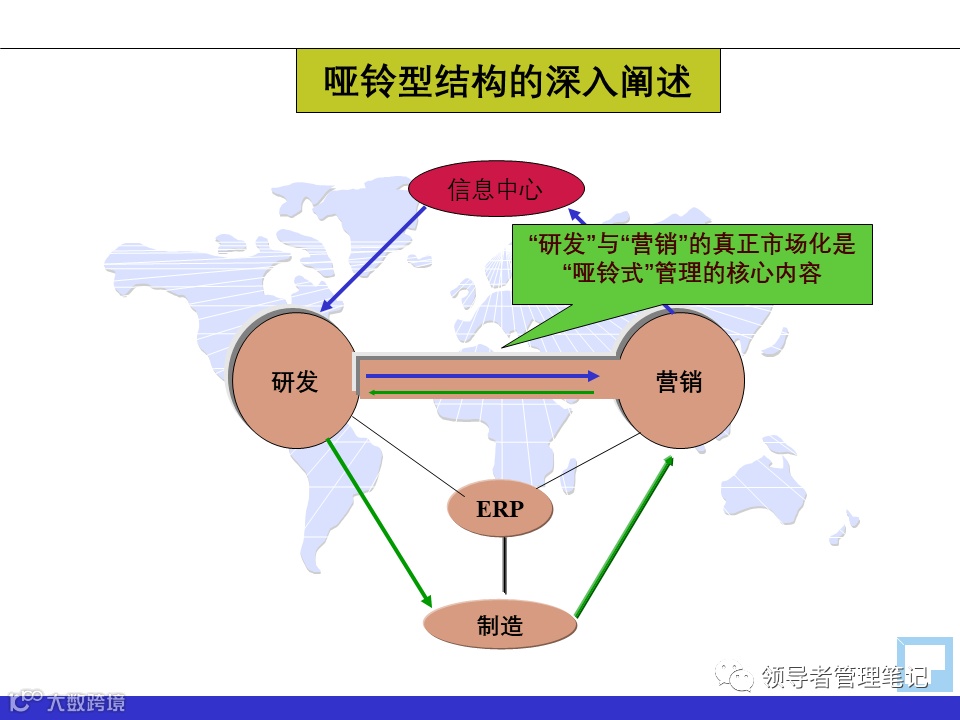 哑铃型结构的深入阐述

信息中心

“研发”与“营销”的真正市场化是“哑铃式”管理的核心内容

研发

营销

ERP

制造

领导者管理笔记

大数跨境